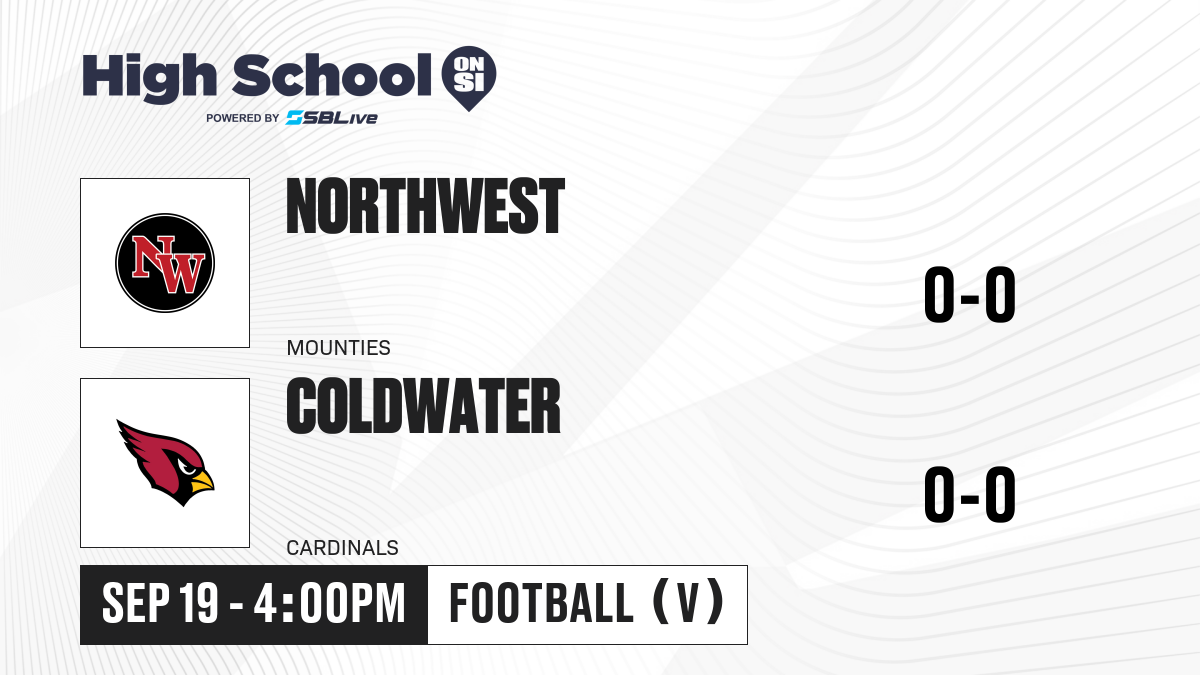 High School ON SI
POWERED BY SBLive

NW

NORTHWEST
MOUNTIES

0-0

COLDWATER
CARDINALS

0-0

SEP 19 - 4:00PM
FOOTBALL (V)